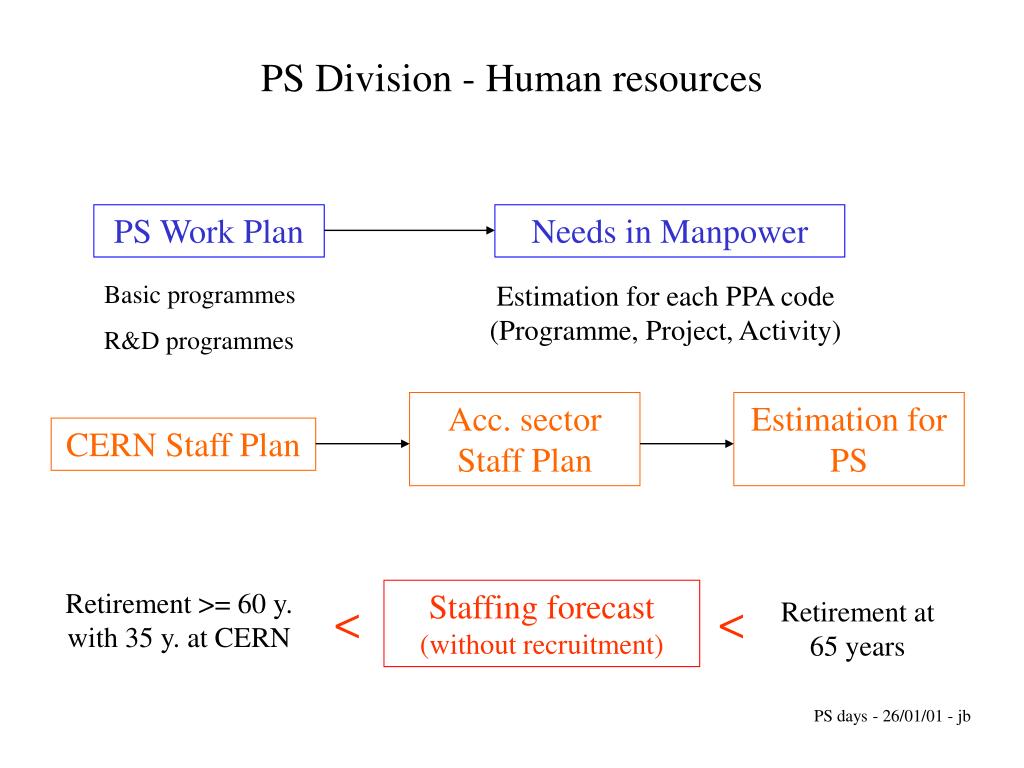 PS Division - Human resources

PS Work Plan

Needs in Manpower

Basic programmes

R&D programmes

Estimation for each PPA code (Programme, Project, Activity)

CERN Staff Plan

Acc. sector Staff Plan

Estimation for PS

Retirement >= 60 y. with 35 y. at CERN

<

Staffing forecast (without recruitment)

<

Retirement at 65 years

PS days - 26/01/01 - jb